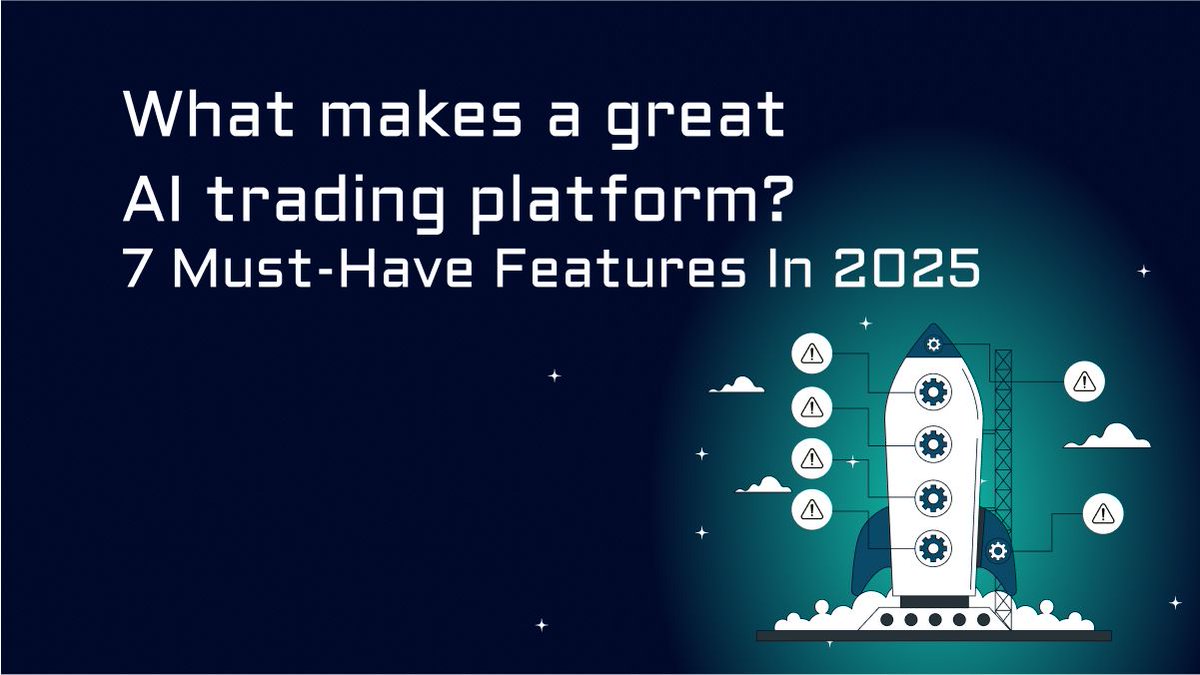 What makes a great AI trading platform?
7 Must-Have Features In 2025